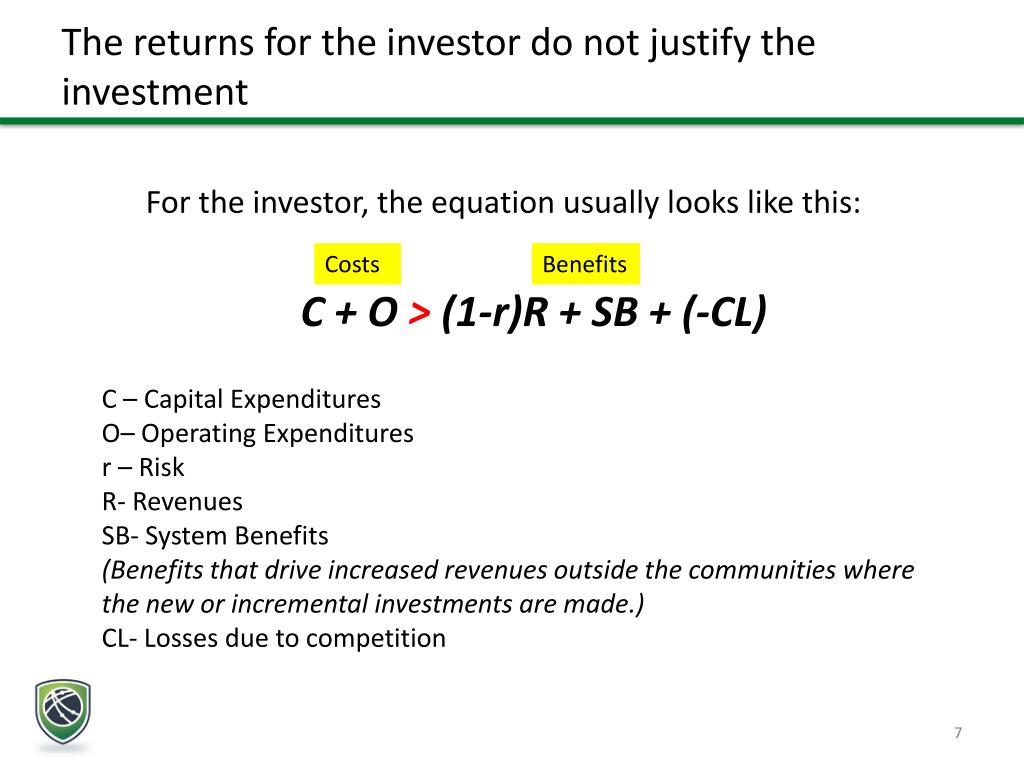 The returns for the investor do not justify the investment

For the investor, the equation usually looks like this:

Costs

Benefits

$C + O > (1-r)R + SB + (-CL)$

C – Capital Expenditures
O– Operating Expenditures
r – Risk
R- Revenues
SB- System Benefits
(Benefits that drive increased revenues outside the communities where the new or incremental investments are made.)
CL- Losses due to competition

7